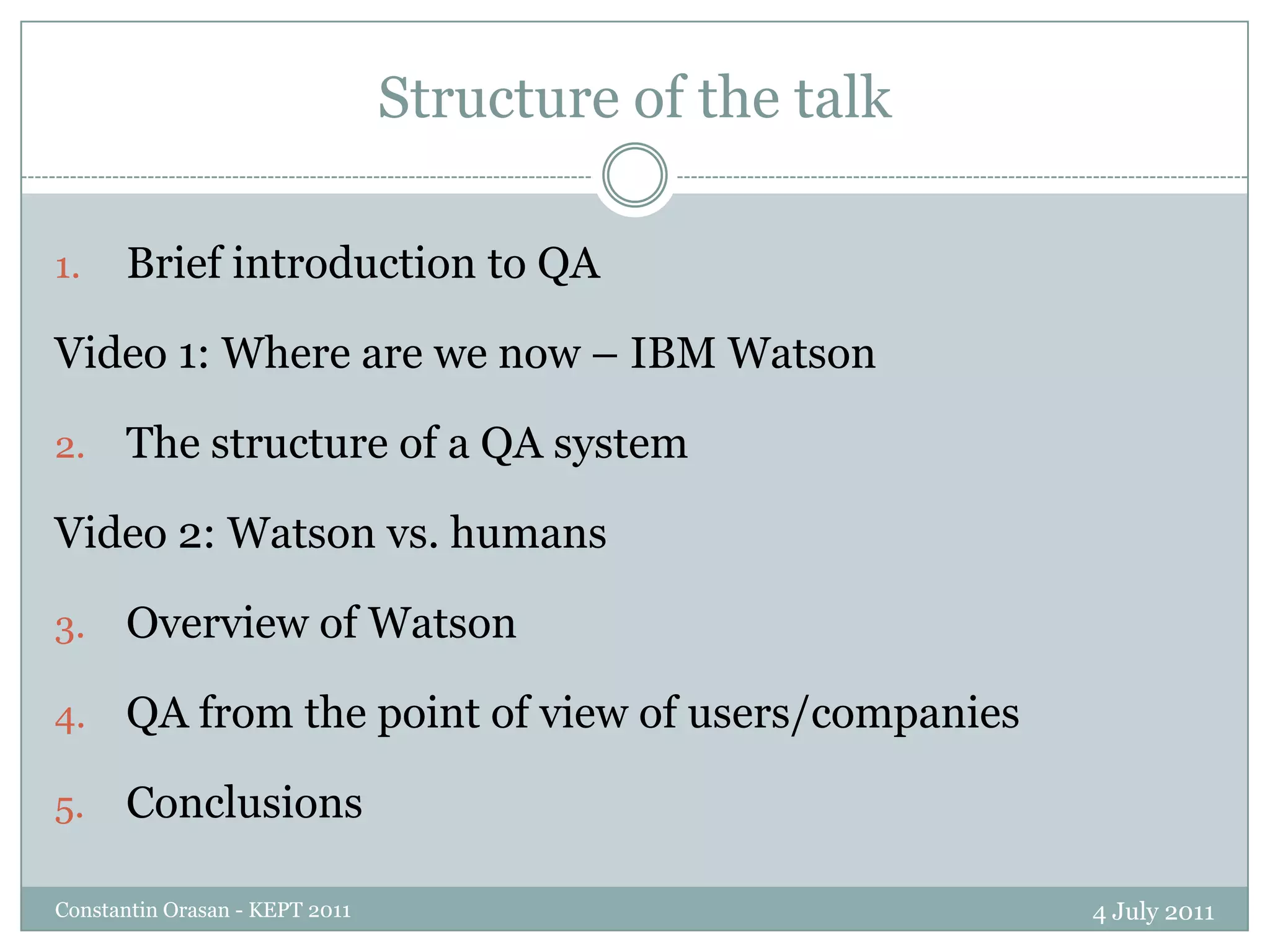 Structure of the talk

1. Brief introduction to QA

Video 1: Where are we now – IBM Watson

2. The structure of a QA system

Video 2: Watson vs. humans

3. Overview of Watson

4. QA from the point of view of users/companies

5. Conclusions

Constantin Orasan - KEPT 2011

4 July 2011